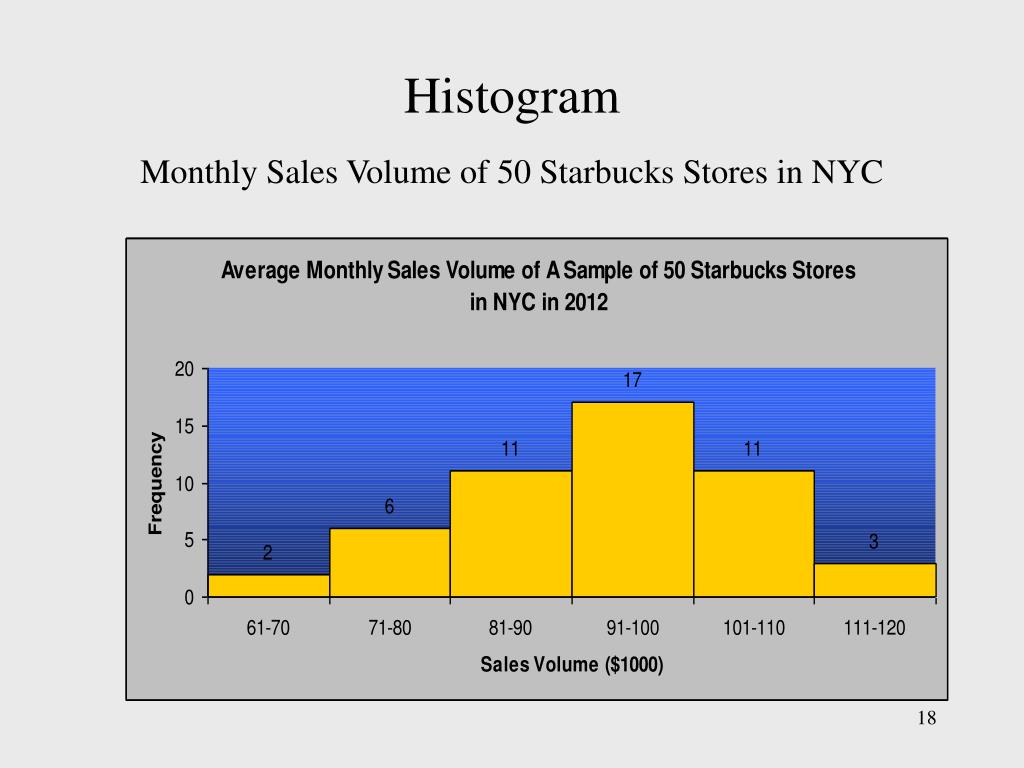 Histogram

Monthly Sales Volume of 50 Starbucks Stores in NYC

Average Monthly Sales Volume of A Sample of 50 Starbucks Stores in NYC in 2012

Frequency

20
15
10
5
0

2
6
11
17
11
3

61-70
71-80
81-90
91-100
101-110
111-120

Sales Volume ($1000)

18